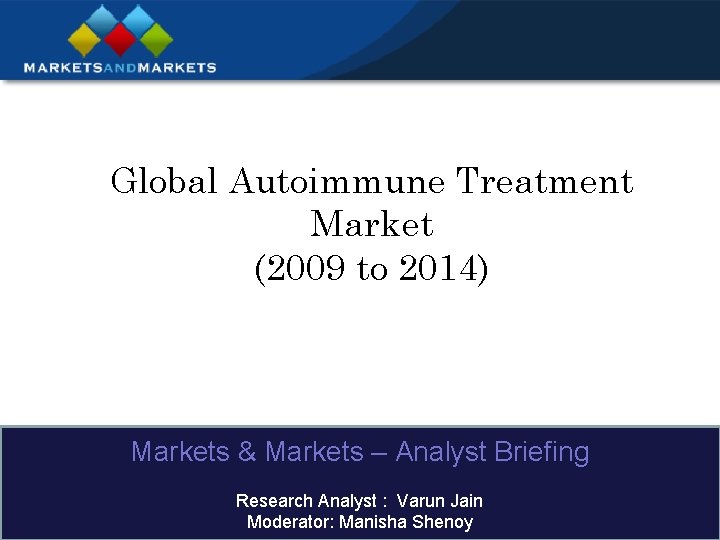 MARKETSANDMARKETS

Global Autoimmune Treatment Market
(2009 to 2014)

Markets & Markets – Analyst Briefing

Research Analyst : Varun Jain
Moderator: Manisha Shenoy